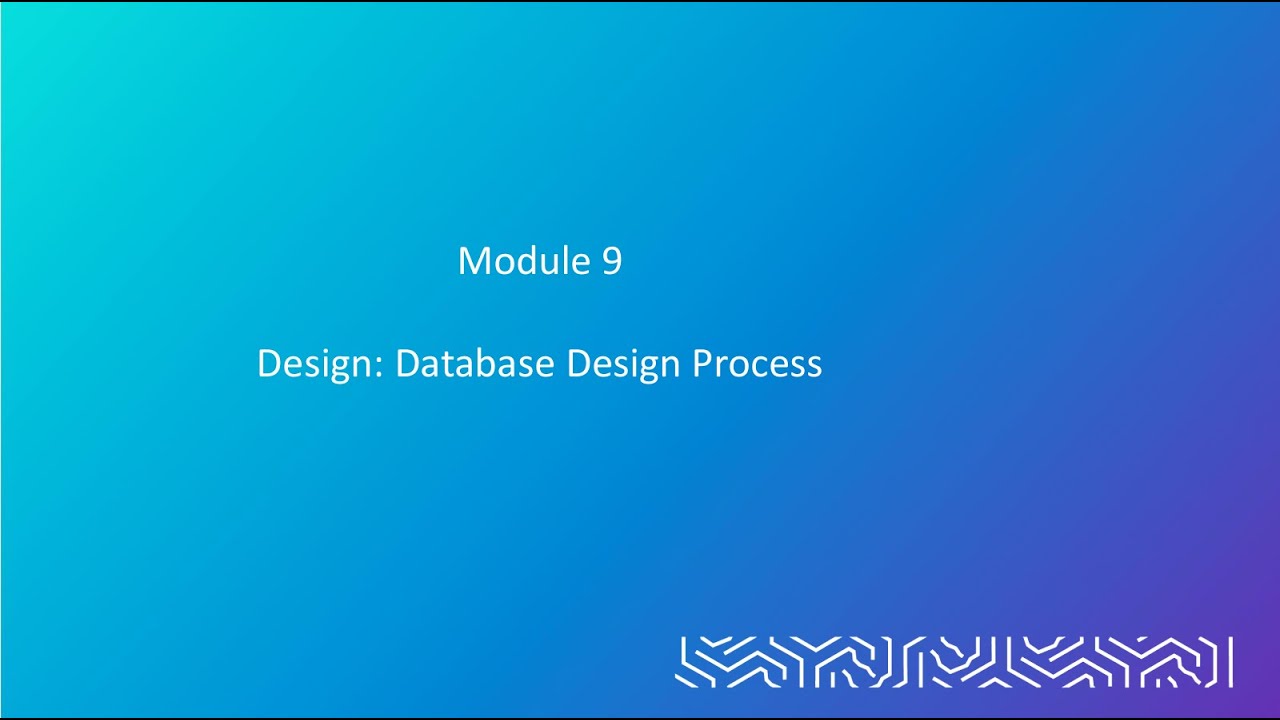 Module 9

Design: Database Design Process